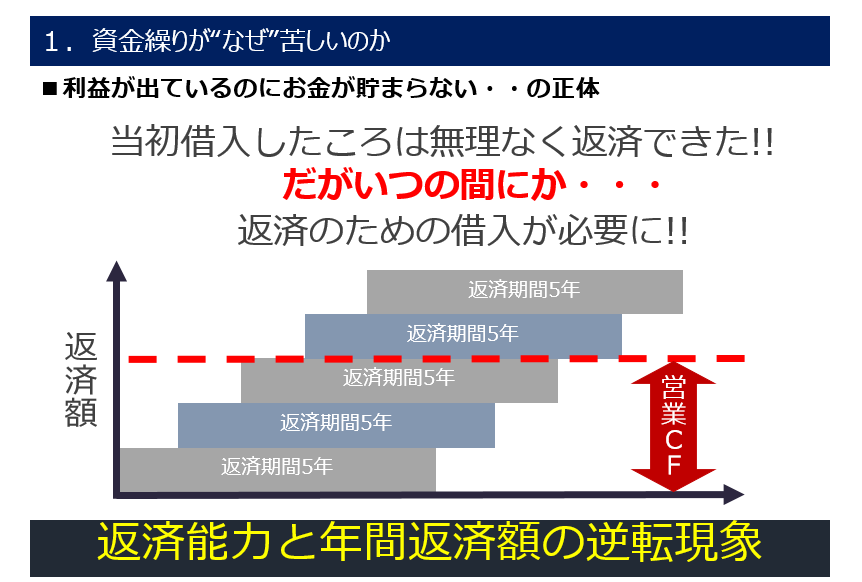 1．資金繰りが“なぜ”苦しいのか

■利益が出ているのにお金が貯まらない・・の正体

当初借入したころは無理なく返済できた!!
だがいつの間にか・・・
返済のための借入が必要に!!

返済額

返済期間5年
返済期間5年
返済期間5年
返済期間5年
返済期間5年

営業CF

返済能力と年間返済額の逆転現象